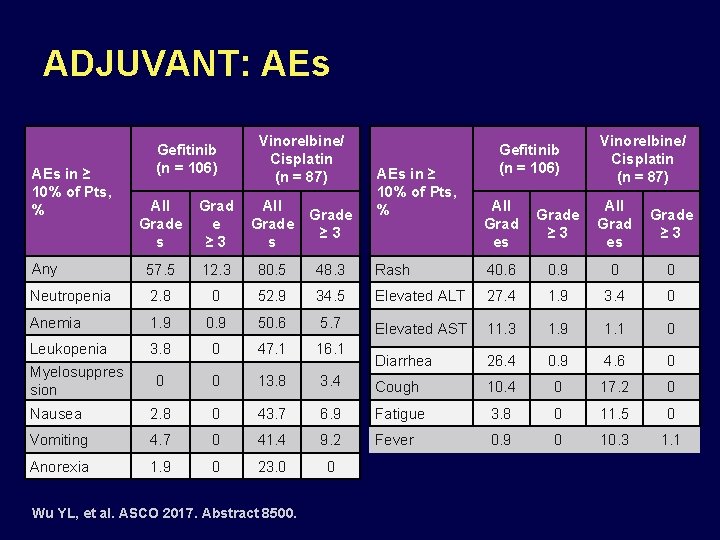 ADJUVANT: AEs

| AEs in ≥ 10% of Pts, % | Gefitinib (n = 106) All Grades | Gefitinib (n = 106) Grade ≥ 3 | Vinorelbine/ Cisplatin (n = 87) All Grades | Vinorelbine/ Cisplatin (n = 87) Grade ≥ 3 |
|---|---|---|---|---|
| Any | 57.5 | 12.3 | 80.5 | 48.3 |
| Neutropenia | 2.8 | 0 | 52.9 | 34.5 |
| Anemia | 1.9 | 0.9 | 50.6 | 5.7 |
| Leukopenia | 3.8 | 0 | 47.1 | 16.1 |
| Myelosuppression | 0 | 0 | 13.8 | 3.4 |
| Nausea | 2.8 | 0 | 43.7 | 6.9 |
| Vomiting | 4.7 | 0 | 41.4 | 9.2 |
| Anorexia | 1.9 | 0 | 23.0 | 0 |

| AEs in ≥ 10% of Pts, % | Gefitinib (n = 106) All Grades | Gefitinib (n = 106) Grade ≥ 3 | Vinorelbine/ Cisplatin (n = 87) All Grades | Vinorelbine/ Cisplatin (n = 87) Grade ≥ 3 |
|---|---|---|---|---|
| Rash | 40.6 | 0.9 | 0 | 0 |
| Elevated ALT | 27.4 | 1.9 | 3.4 | 0 |
| Elevated AST | 11.3 | 1.9 | 1.1 | 0 |
| Diarrhea | 26.4 | 0.9 | 4.6 | 0 |
| Cough | 10.4 | 0 | 17.2 | 0 |
| Fatigue | 3.8 | 0 | 11.5 | 0 |
| Fever | 0.9 | 0 | 10.3 | 1.1 |

Wu YL, et al. ASCO 2017. Abstract 8500.